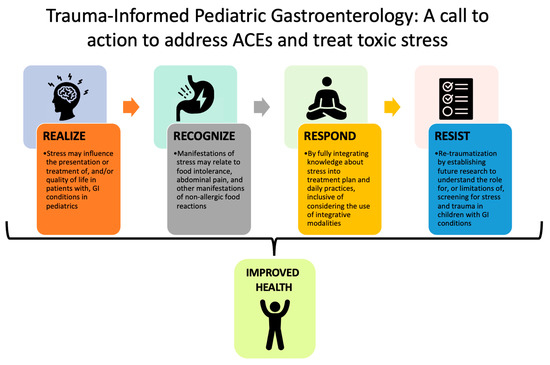 Trauma-Informed Pediatric Gastroenterology: A call to action to address ACEs and treat toxic stress

REALIZE

•Stress may influence the presentation or treatment of, and/or quality of life in patients with, GI conditions in pediatrics

RECOGNIZE

•Manifestations of stress may relate to food intolerance, abdominal pain, and other manifestations of non-allergic food reactions

RESPOND

•By fully integrating knowledge about stress into treatment plan and daily practices, inclusive of considering the use of integrative modalities

RESIST

•Re-traumatization by establishing future research to understand the role for, or limitations of, screening for stress and trauma in children with GI conditions

IMPROVED HEALTH